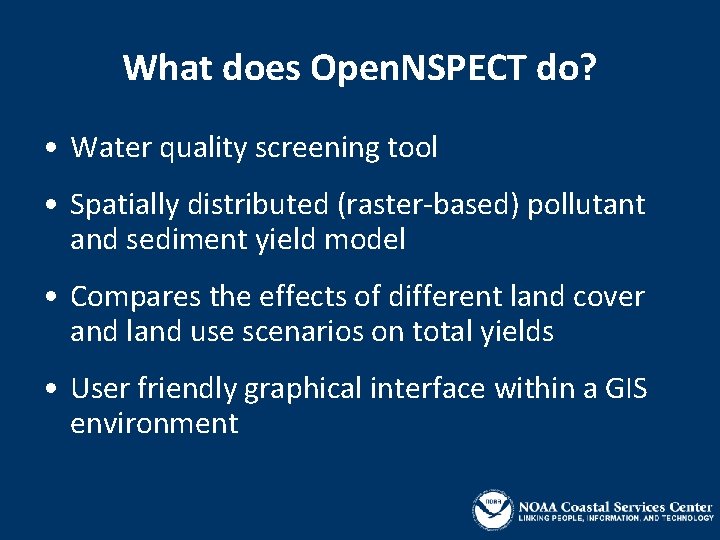 What does OpenNSPECT do?

• Water quality screening tool

• Spatially distributed (raster-based) pollutant and sediment yield model

• Compares the effects of different land cover and land use scenarios on total yields

• User friendly graphical interface within a GIS environment

NOAA

NOAA Coastal Services Center
LINKING PEOPLE, INFORMATION, AND TECHNOLOGY